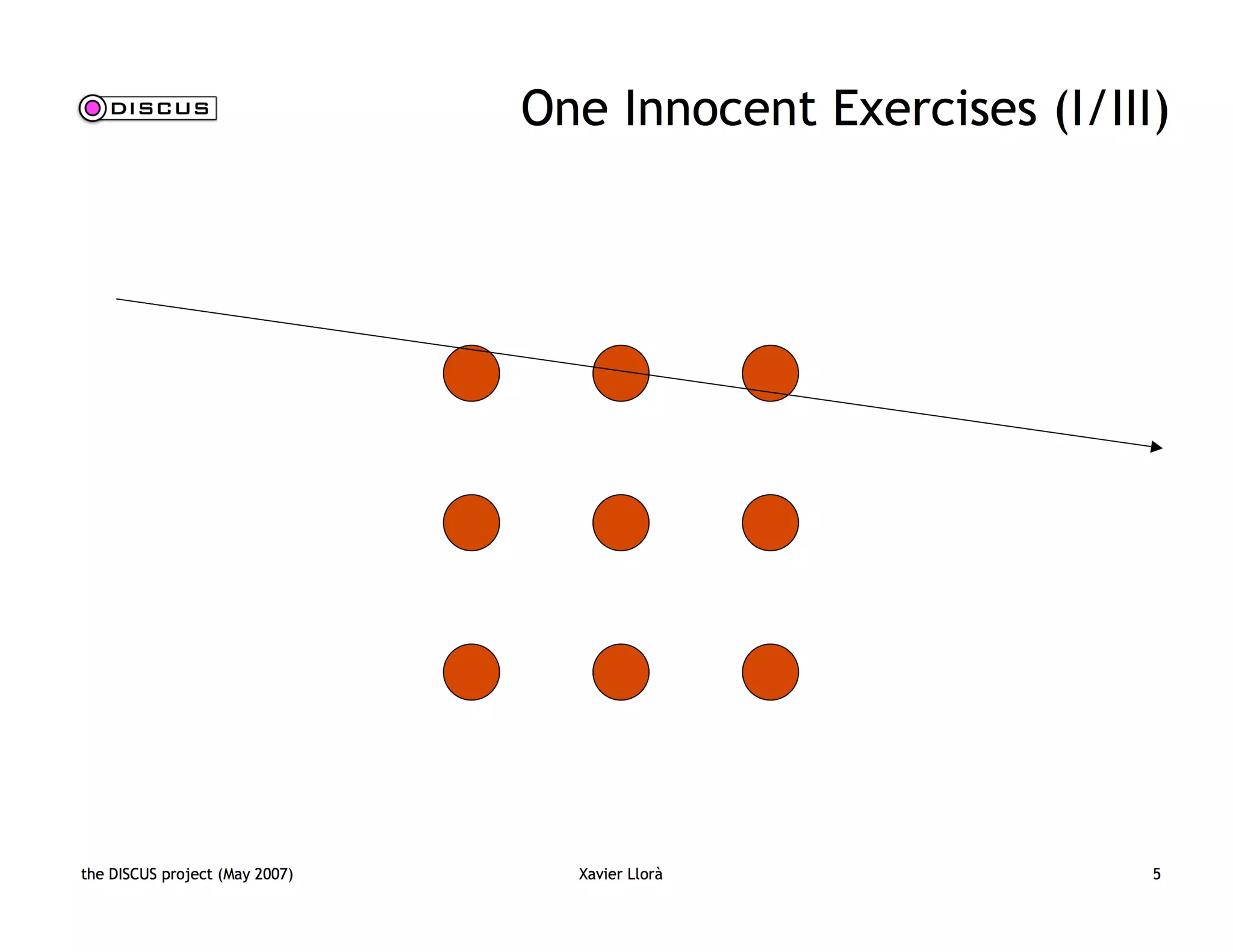 DISCUS

One Innocent Exercises (I/III)

the DISCUS project (May 2007)

Xavier Llorà

5